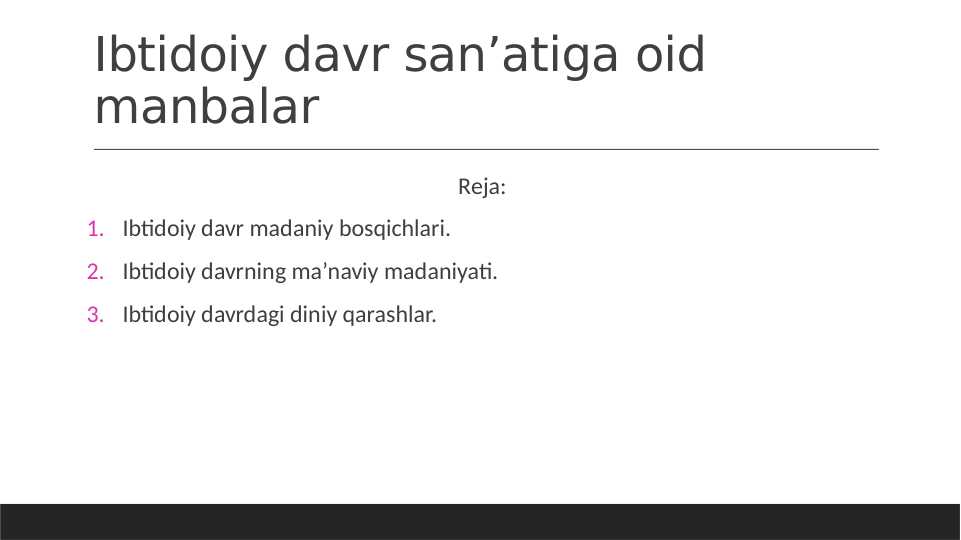 Ibtidoiy davr san’atiga oid manbalar

Reja:

1. Ibtidoiy davr madaniy bosqichlari.
2. Ibtidoiy davrning ma’naviy madaniyati.
3. Ibtidoiy davrdagi diniy qarashlar.